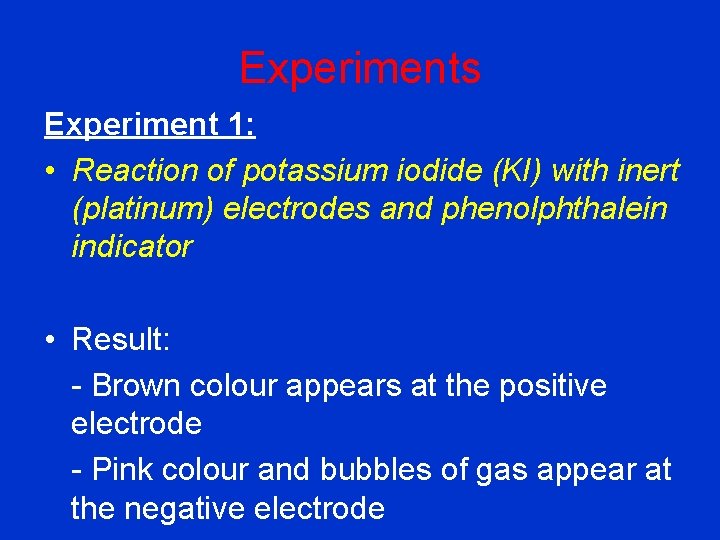 Experiments

Experiment 1:

• Reaction of potassium iodide (KI) with inert (platinum) electrodes and phenolphthalein indicator

• Result:

- Brown colour appears at the positive electrode

- Pink colour and bubbles of gas appear at the negative electrode